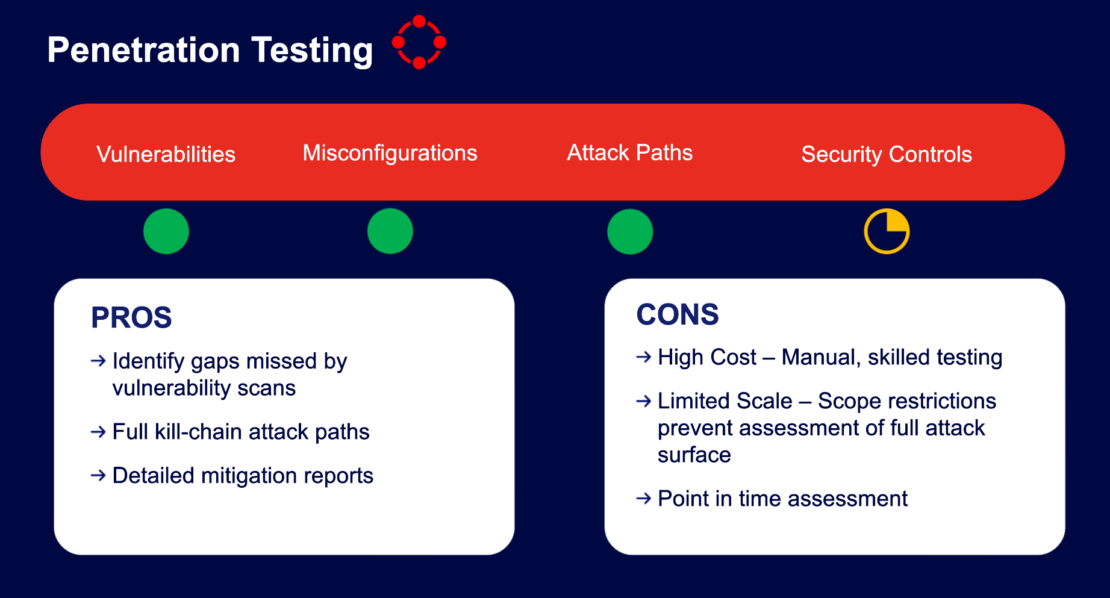 Penetration Testing

Vulnerabilities Misconfigurations Attack Paths Security Controls

PROS

→ Identify gaps missed by vulnerability scans

→ Full kill-chain attack paths

→ Detailed mitigation reports

CONS

→ High Cost – Manual, skilled testing

→ Limited Scale – Scope restrictions prevent assessment of full attack surface

→ Point in time assessment